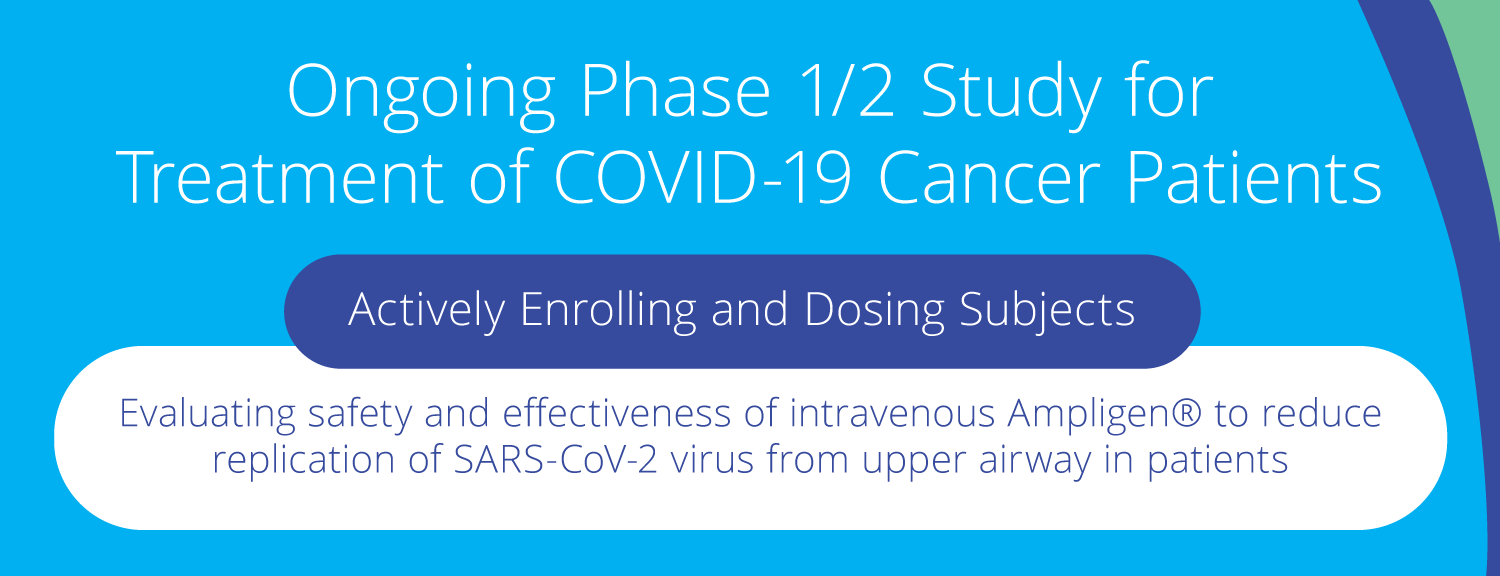 Ongoing Phase 1/2 Study for Treatment of COVID-19 Cancer Patients

Actively Enrolling and Dosing Subjects

Evaluating safety and effectiveness of intravenous Ampligen® to reduce replication of SARS-CoV-2 virus from upper airway in patients